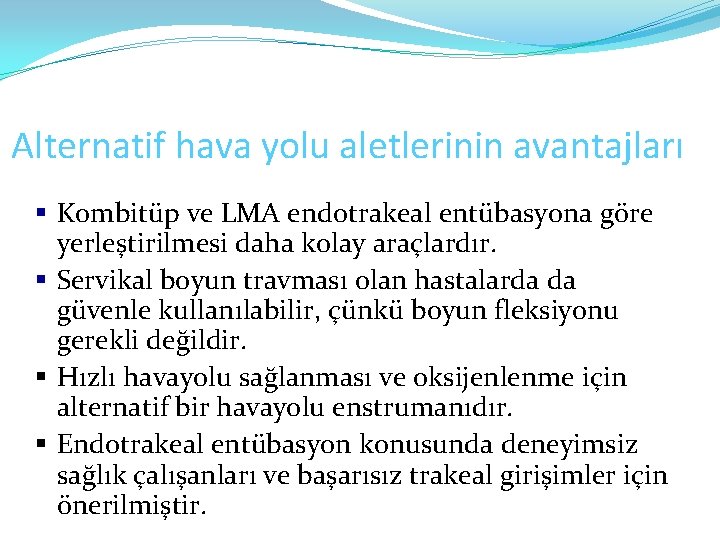 Alternatif hava yolu aletlerinin avantajları

▪ Kombitüp ve LMA endotrakeal entübasyona göre yerleştirilmesi daha kolay araçlardır.

▪ Servikal boyun travması olan hastalarda da güvenle kullanılabilir, çünkü boyun fleksiyonu gerekli değildir.

▪ Hızlı havayolu sağlanması ve oksijenlenme için alternatif bir havayolu enstrumanıdır.

▪ Endotrakeal entübasyon konusunda deneyimsiz sağlık çalışanları ve başarısız trakeal girişimler için önerilmiştir.